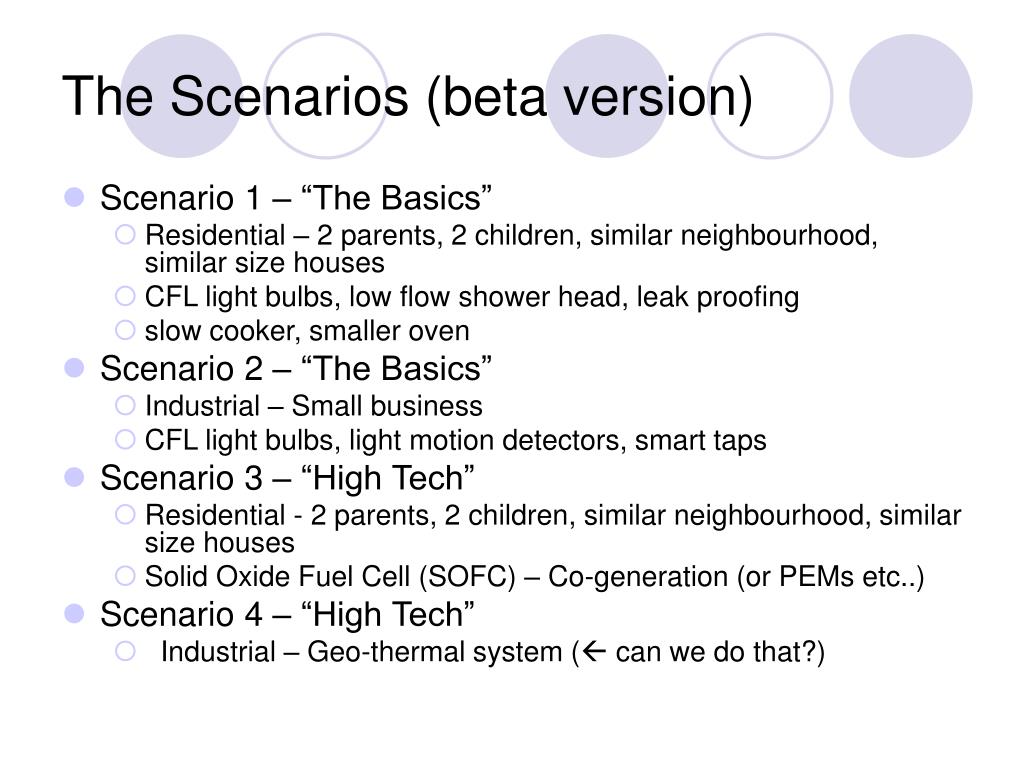 The Scenarios (beta version)

Scenario 1 – “The Basics”
Residential – 2 parents, 2 children, similar neighbourhood, similar size houses
CFL light bulbs, low flow shower head, leak proofing
slow cooker, smaller oven
Scenario 2 – “The Basics”
Industrial – Small business
CFL light bulbs, light motion detectors, smart taps
Scenario 3 – “High Tech”
Residential - 2 parents, 2 children, similar neighbourhood, similar size houses
Solid Oxide Fuel Cell (SOFC) – Co-generation (or PEMs etc..)
Scenario 4 – “High Tech”
Industrial – Geo-thermal system (← can we do that?)